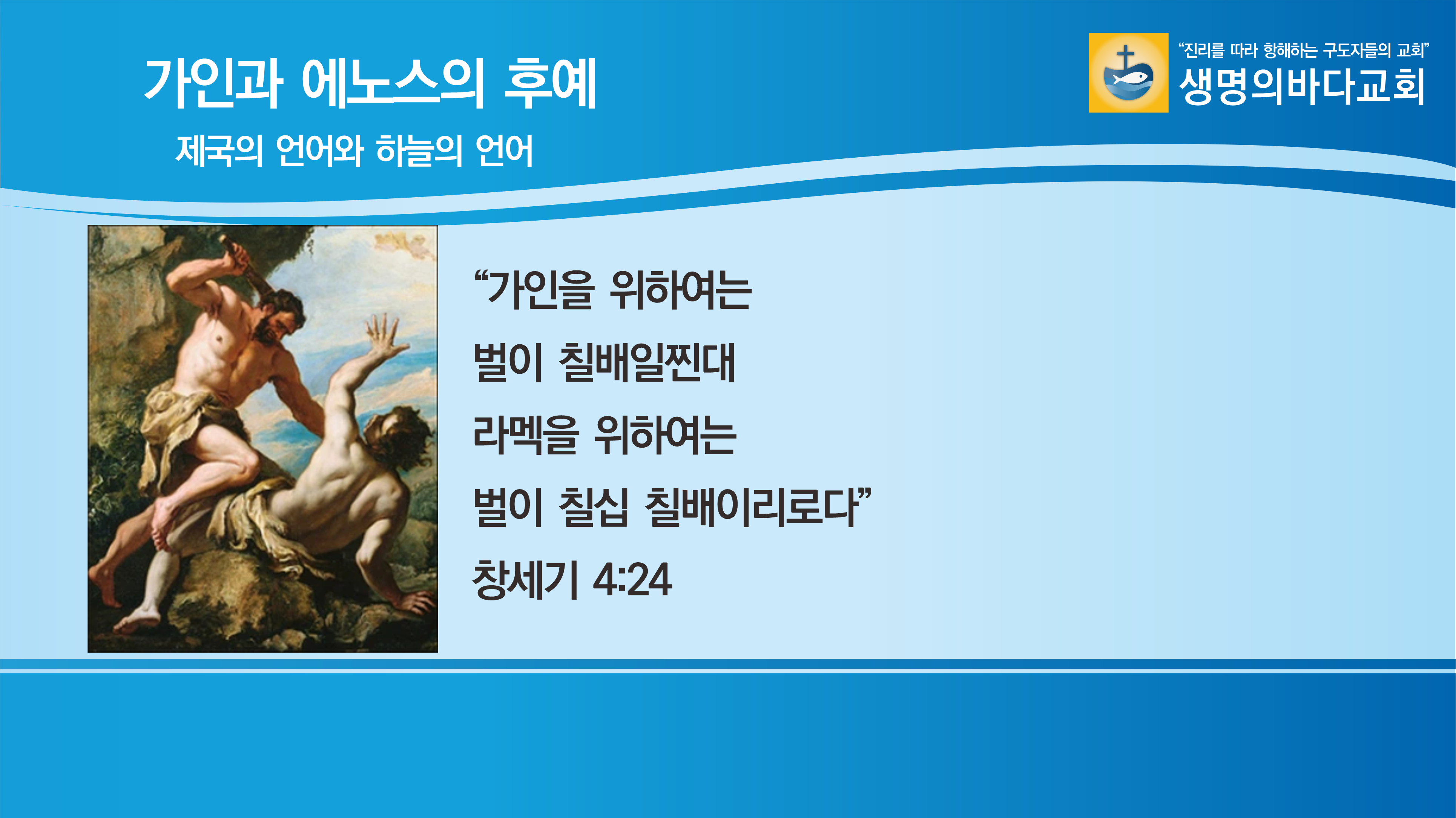 가인과 에노스의 후예

제국의 언어와 하늘의 언어

“진리를 따라 항해하는 구도자들의 교회”
생명의바다교회

“가인을 위하여는
벌이 칠배일찐대
라멕을 위하여는
벌이 칠십 칠배이리로다”
창세기 4:24